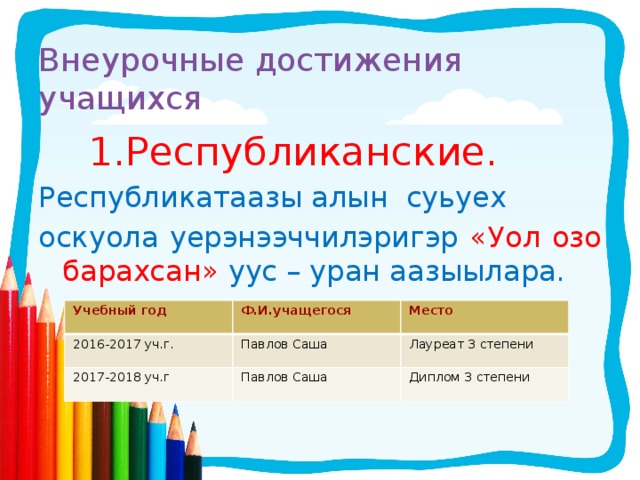 Внеурочные достижения учащихся

1.Республиканские.

Республикатаазы алын суьуех оскуола уерэнээччилэригэр «Уол озо барахсан» уус – уран аазыылара.

| Учебный год | Ф.И.учащегося | Место |
|---|---|---|
| 2016-2017 уч.г. | Павлов Саша | Лауреат 3 степени |
| 2017-2018 уч.г | Павлов Саша | Диплом 3 степени |